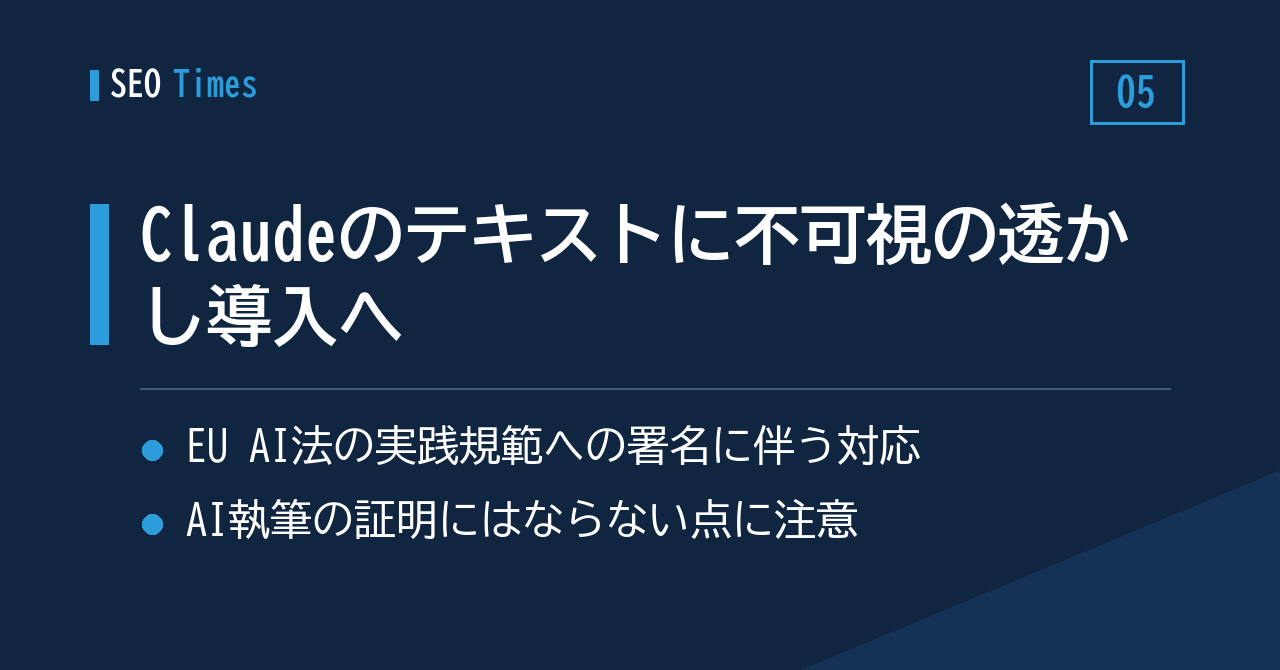 SEO Times

05

Claudeのテキストに不可視の透かし導入へ

EU AI法の実践規範への署名に伴う対応

AI執筆の証明にはならない点に注意